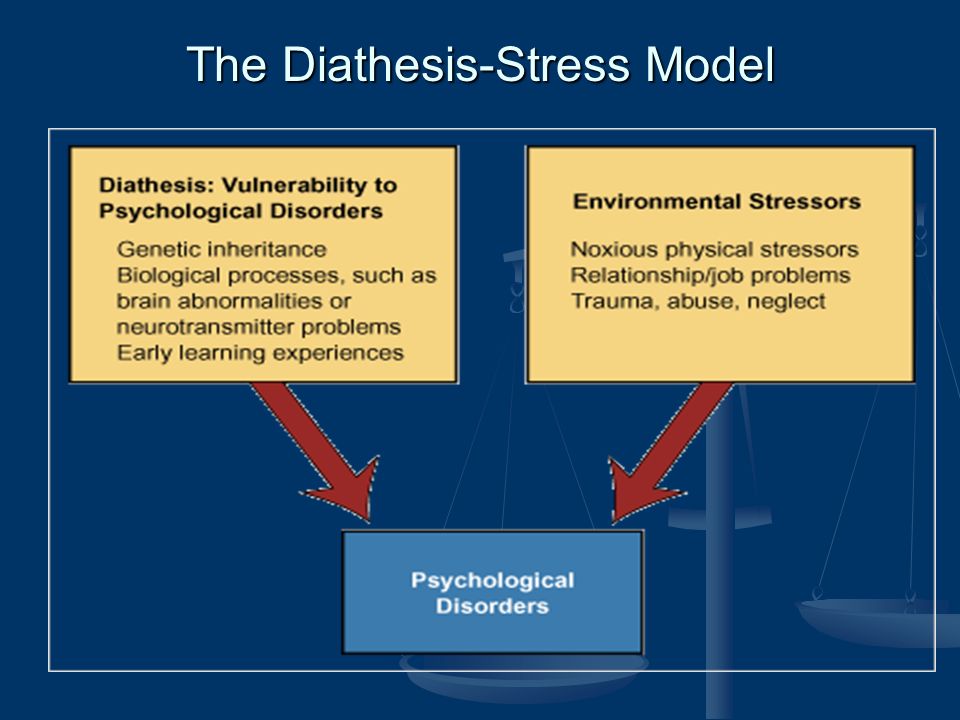 The Diathesis-Stress Model

Diathesis: Vulnerability to Psychological Disorders

Genetic inheritance
Biological processes, such as brain abnormalities or neurotransmitter problems
Early learning experiences

Environmental Stressors

Noxious physical stressors
Relationship/job problems
Trauma, abuse, neglect

Psychological Disorders